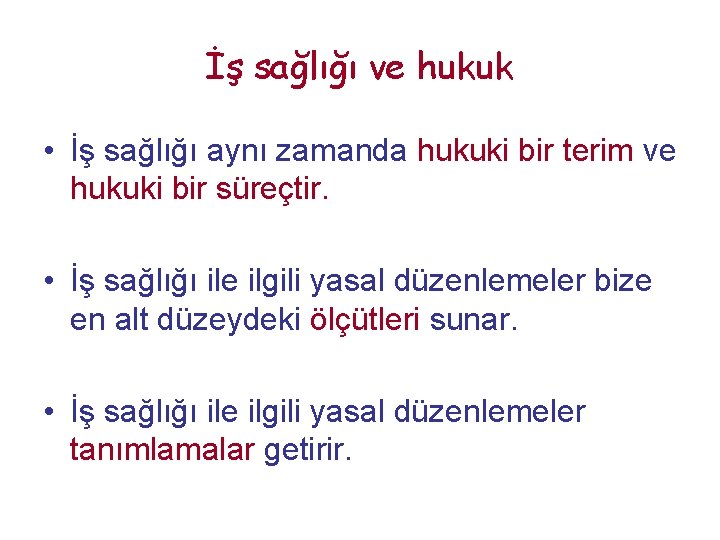 İş sağlığı ve hukuk

• İş sağlığı aynı zamanda hukuki bir terim ve hukuki bir süreçtir.

• İş sağlığı ile ilgili yasal düzenlemeler bize en alt düzeydeki ölçütleri sunar.

• İş sağlığı ile ilgili yasal düzenlemeler tanımlamalar getirir.